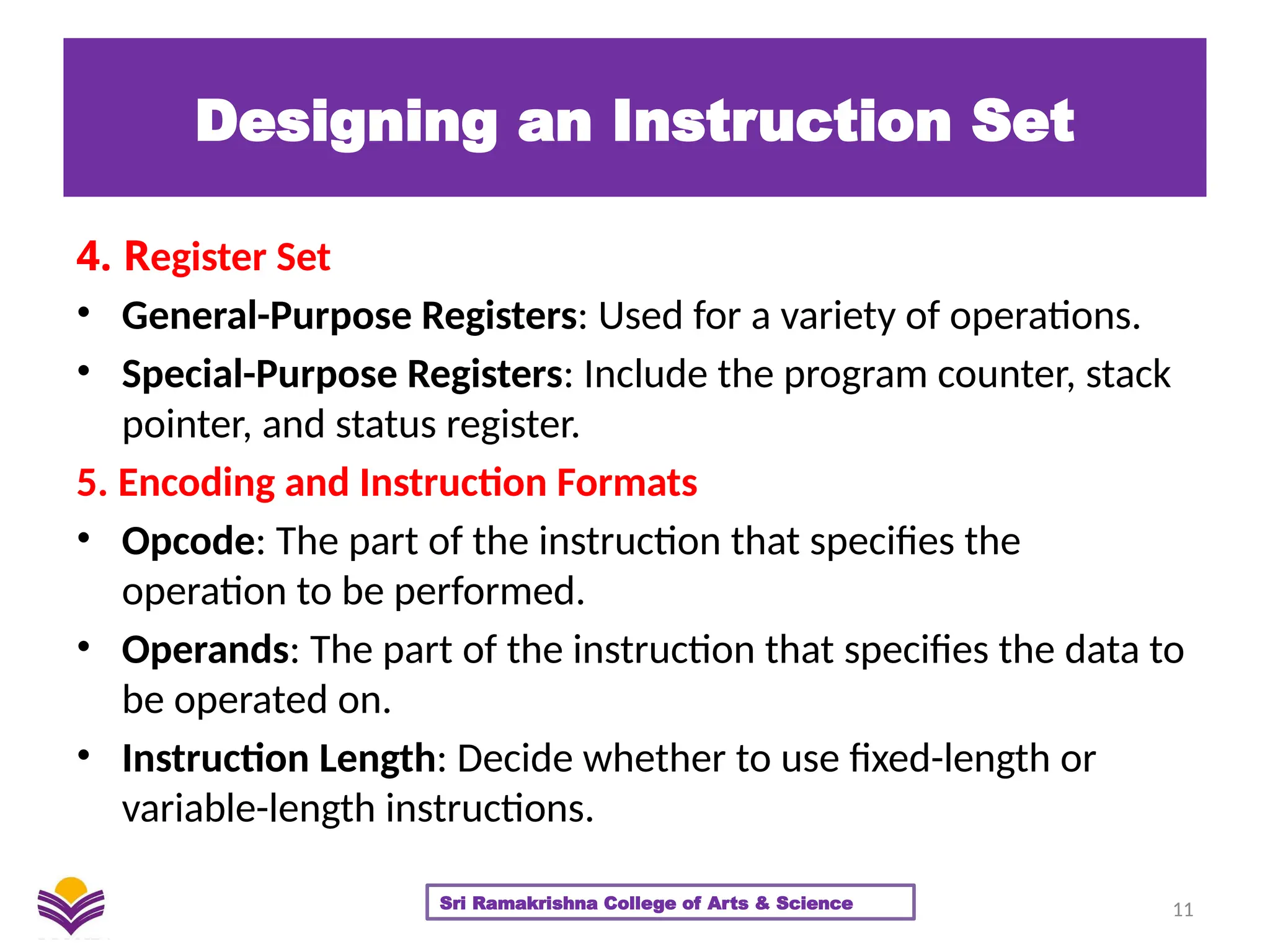 Designing an Instruction Set

4. Register Set

• General-Purpose Registers: Used for a variety of operations.

• Special-Purpose Registers: Include the program counter, stack pointer, and status register.

5. Encoding and Instruction Formats

• Opcode: The part of the instruction that specifies the operation to be performed.

• Operands: The part of the instruction that specifies the data to be operated on.

• Instruction Length: Decide whether to use fixed-length or variable-length instructions.

Sri Ramakrishna College of Arts & Science

11